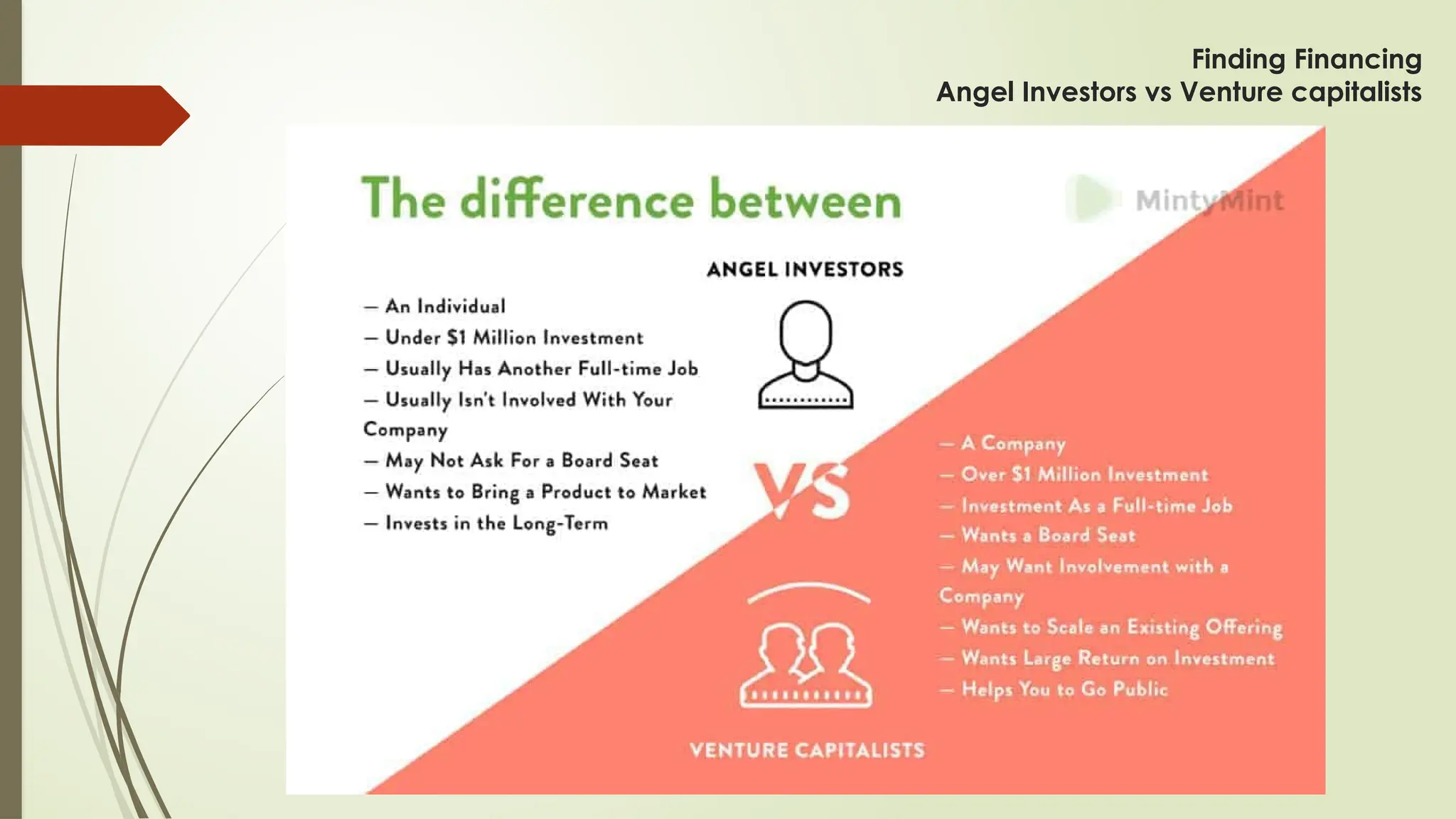 Finding Financing
Angel Investors vs Venture capitalists

The difference between

MintyMint

ANGEL INVESTORS

— An Individual
— Under $1 Million Investment
— Usually Has Another Full-time Job
— Usually Isn't Involved With Your Company
— May Not Ask For a Board Seat
— Wants to Bring a Product to Market
— Invests in the Long-Term

VS

— A Company
— Over $1 Million Investment
— Investment As a Full-time Job
— Wants a Board Seat
— May Want Involvement with a Company
— Wants to Scale an Existing Offering
— Wants Large Return on Investment
— Helps You to Go Public

VENTURE CAPITALISTS